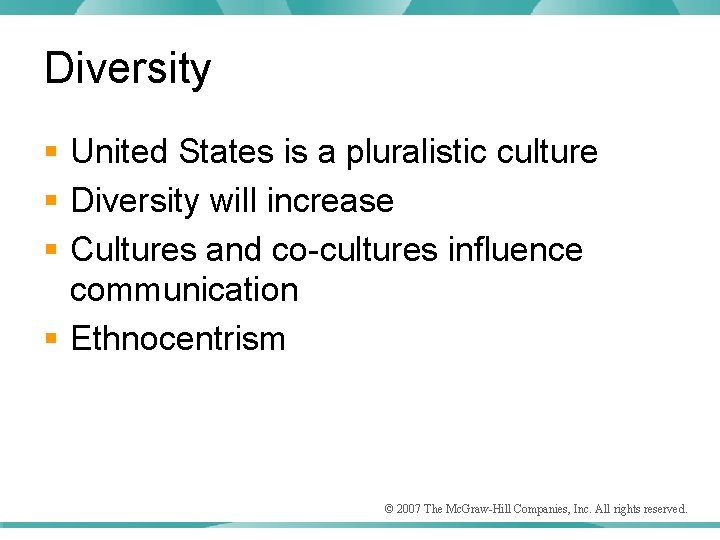 Diversity

- United States is a pluralistic culture
- Diversity will increase
- Cultures and co-cultures influence communication
- Ethnocentrism

© 2007 The McGraw-Hill Companies, Inc. All rights reserved.